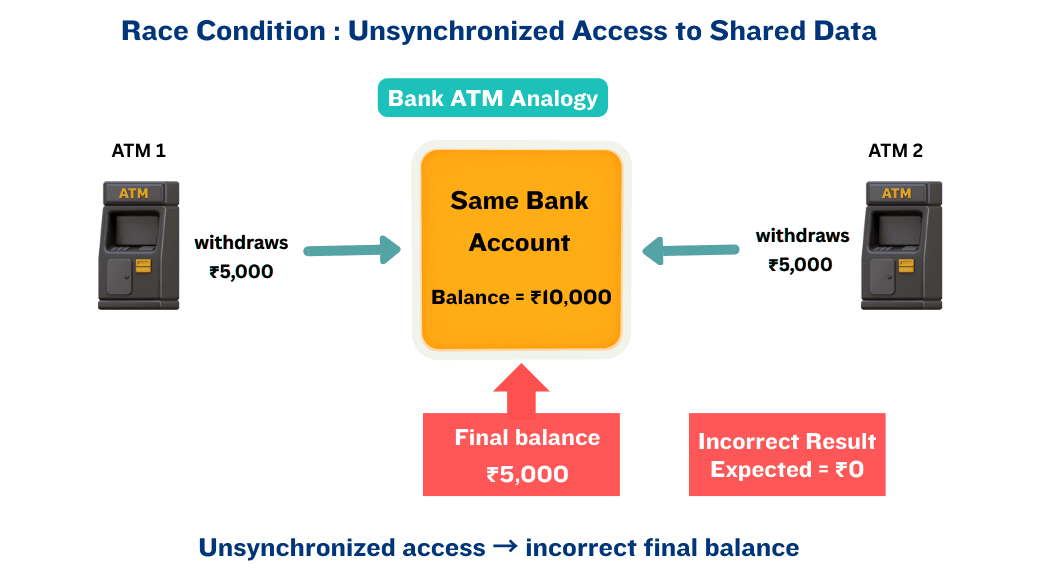 Race Condition : Unsynchronized Access to Shared Data

Bank ATM Analogy

ATM 1

ATM

withdraws ₹5,000

Same Bank Account

Balance = ₹10,000

ATM 2

ATM

withdraws ₹5,000

Final balance ₹5,000

Incorrect Result Expected = ₹0

Unsynchronized access → incorrect final balance